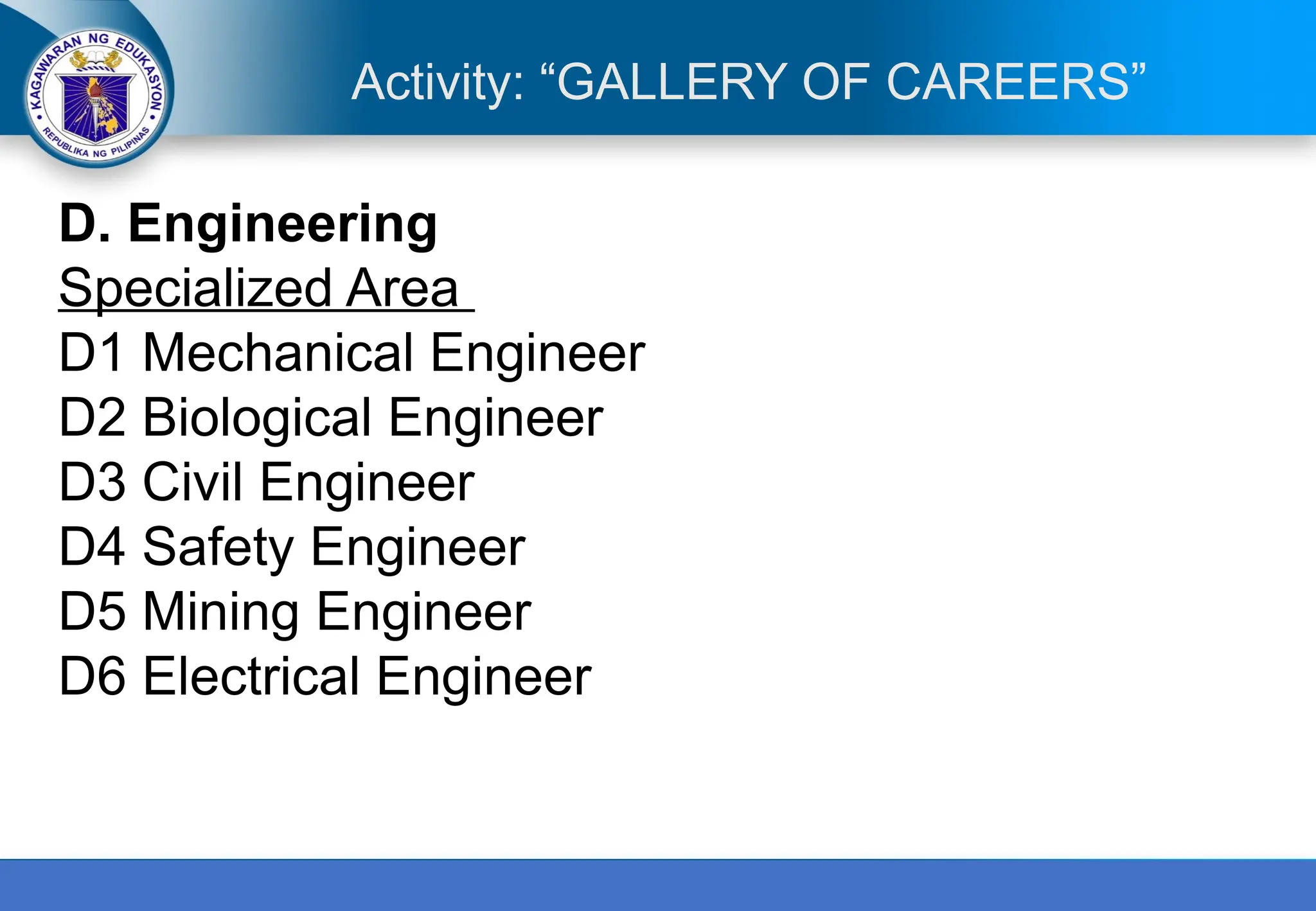 KAGAWARAN NG EDUKASYON
REPUBLIKA NG PILIPINAS

Activity: “GALLERY OF CAREERS”

D. Engineering

Specialized Area

D1 Mechanical Engineer
D2 Biological Engineer
D3 Civil Engineer
D4 Safety Engineer
D5 Mining Engineer
D6 Electrical Engineer